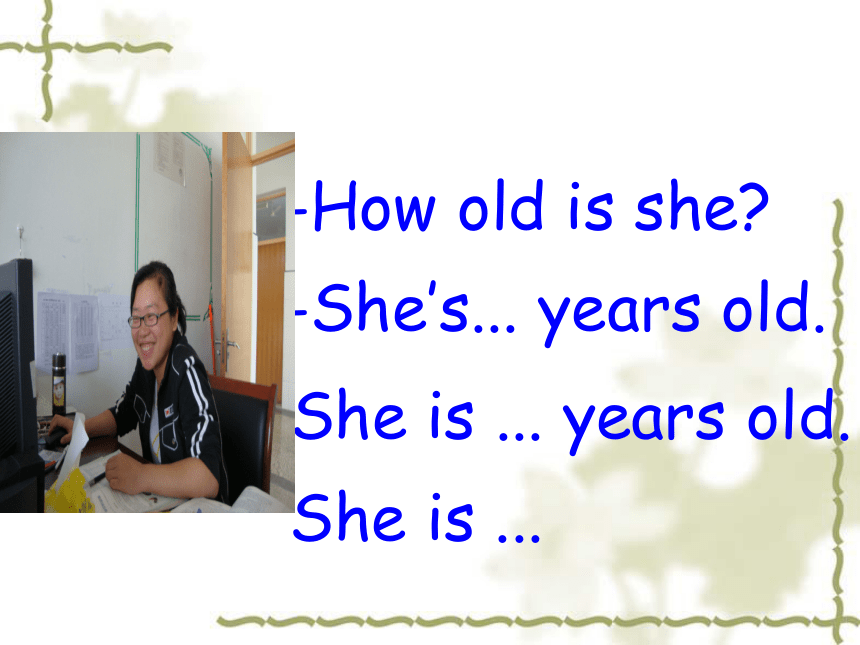 -How old is she?
-She's... years old.
She is ... years old.
She is ...